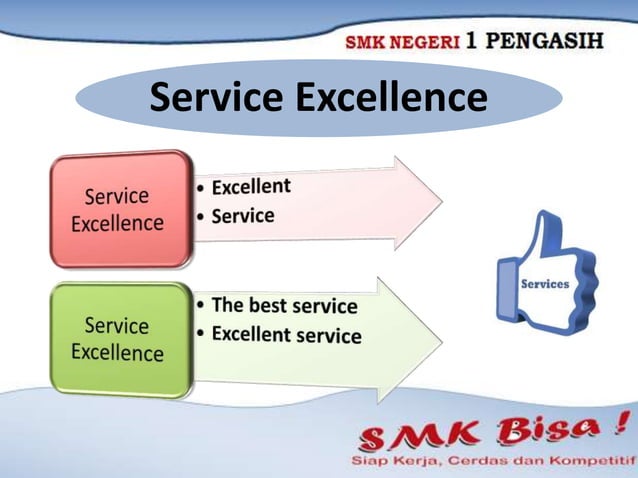 SMK NEGERI 1 PENGASIH

Service Excellence

Service Excellence

• Excellent
• Service

Service Excellence

• The best service
• Excellent service

Services

SMK Bisa !
Siap Kerja, Cerdas dan Kompetitif